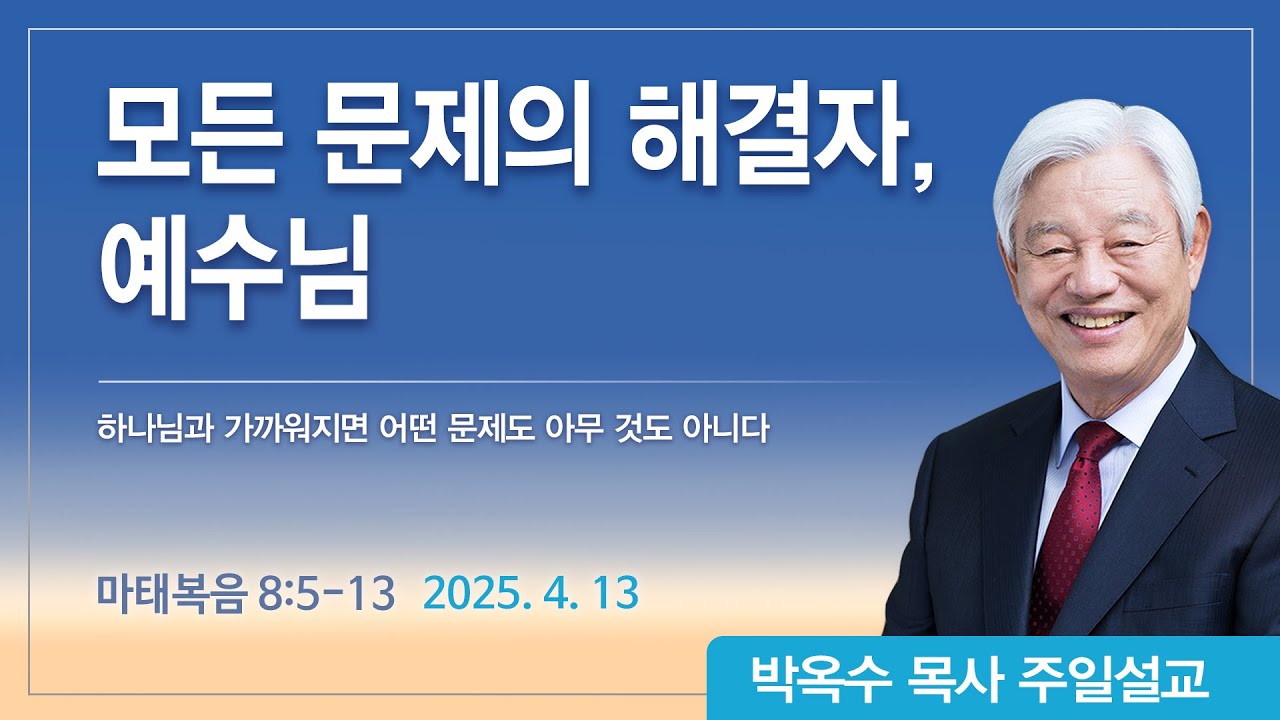 모든 문제의 해결자,
예수님

하나님과 가까워지면 어떤 문제도 아무 것도 아니다

마태복음 8:5-13 2025. 4. 13

박옥수 목사 주일설교